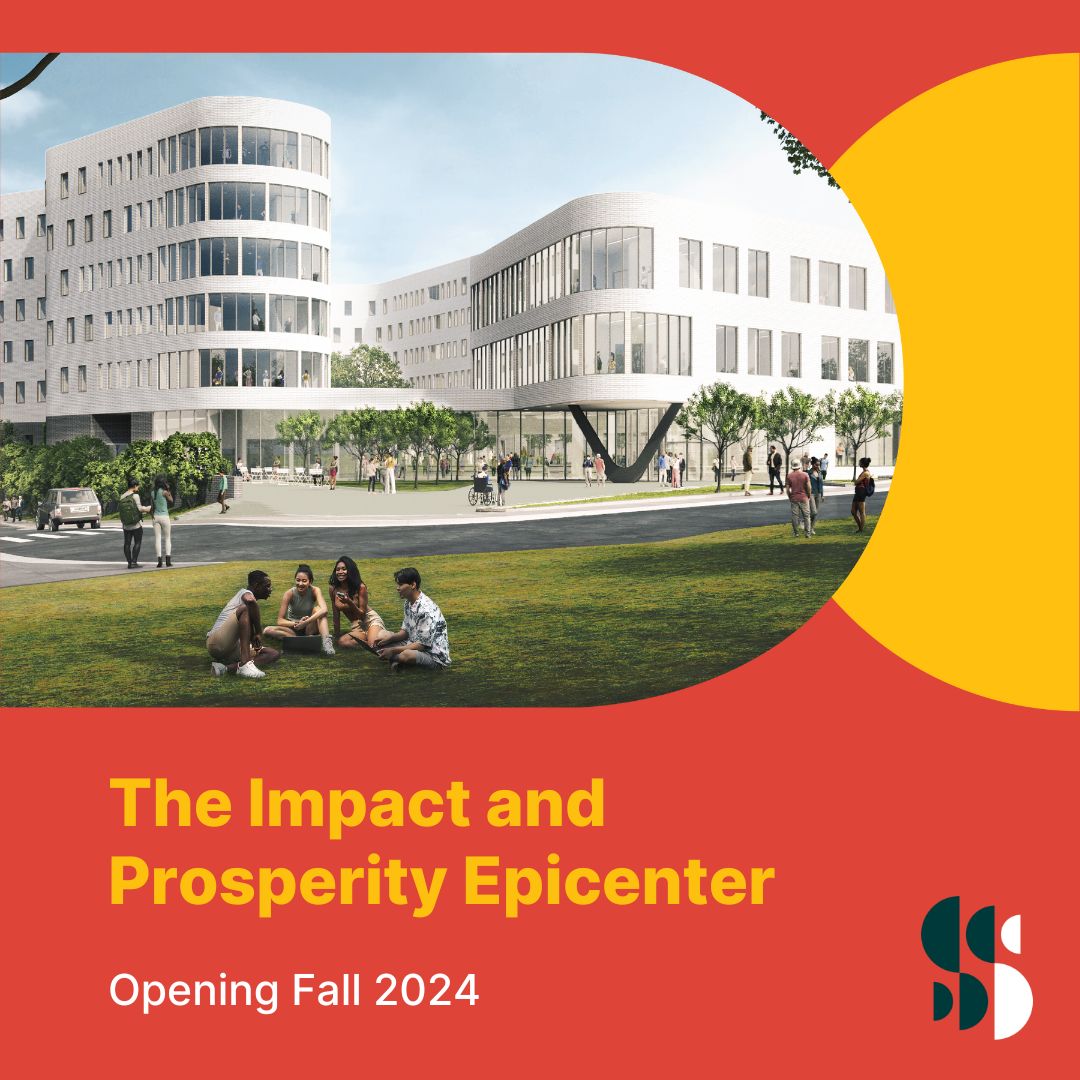 The Impact and Prosperity Epicenter

Opening Fall 2024